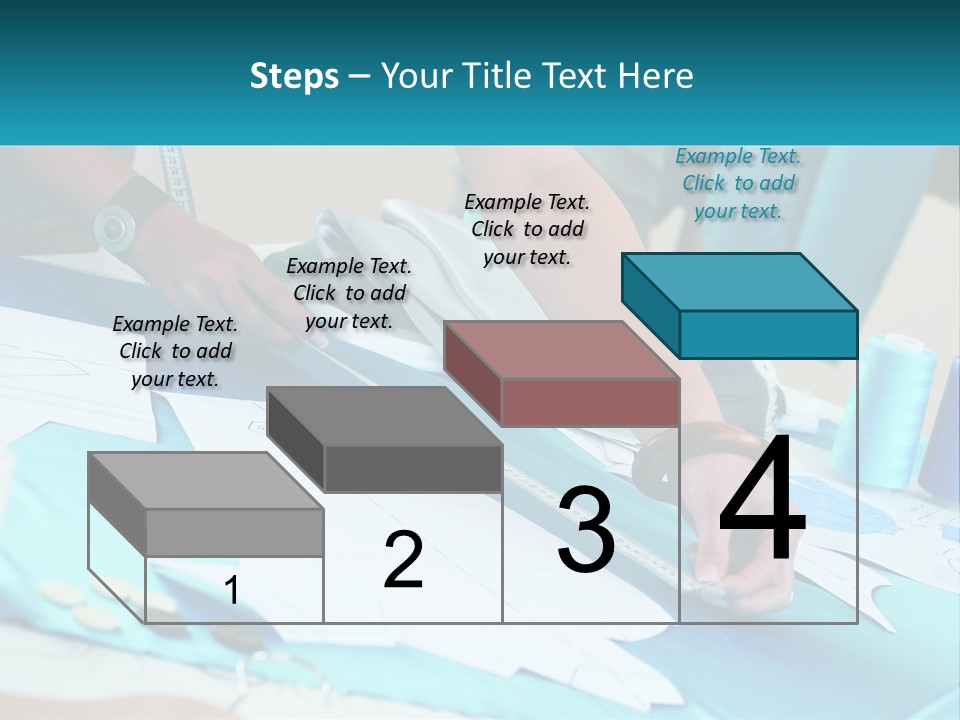 Steps – Your Title Text Here

Example Text. Click to add your text.

Example Text. Click to add your text.

Example Text. Click to add your text.

Example Text. Click to add your text.

1

2

3

4